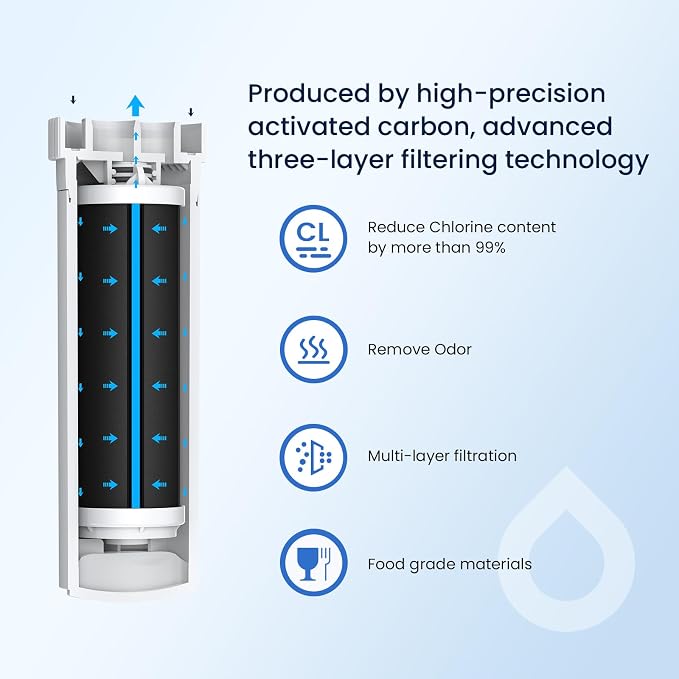 Produced by high-precision activated carbon, advanced three-layer filtering technology

CL

Reduce Chlorine content by more than 99%

Remove Odor

Multi-layer filtration

Food grade materials